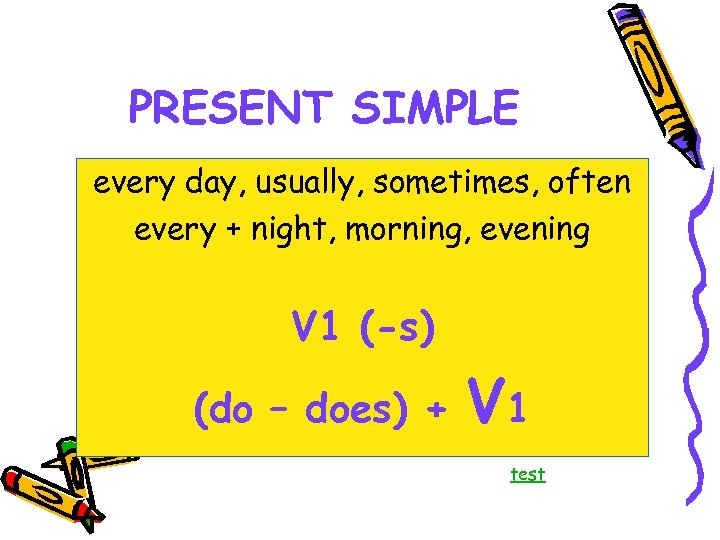 PRESENT SIMPLE

every day, usually, sometimes, often
every + night, morning, evening

V1 (-s)

(do – does) + V1

test